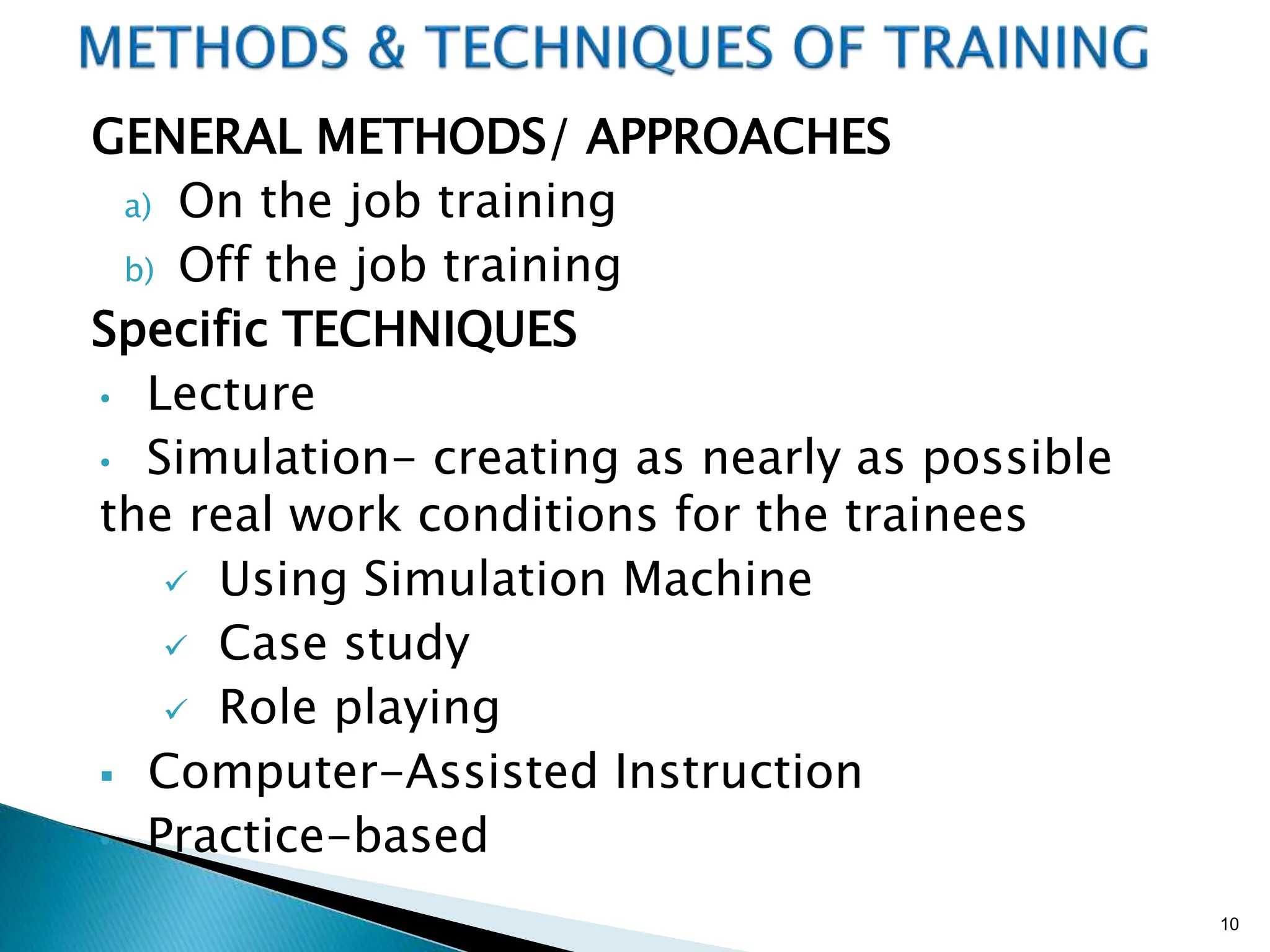 METHODS & TECHNIQUES OF TRAINING

GENERAL METHODS/ APPROACHES

a) On the job training
b) Off the job training

Specific TECHNIQUES

• Lecture
• Simulation- creating as nearly as possible the real work conditions for the trainees
✓ Using Simulation Machine
✓ Case study
✓ Role playing
▪ Computer-Assisted Instruction
Practice-based

10